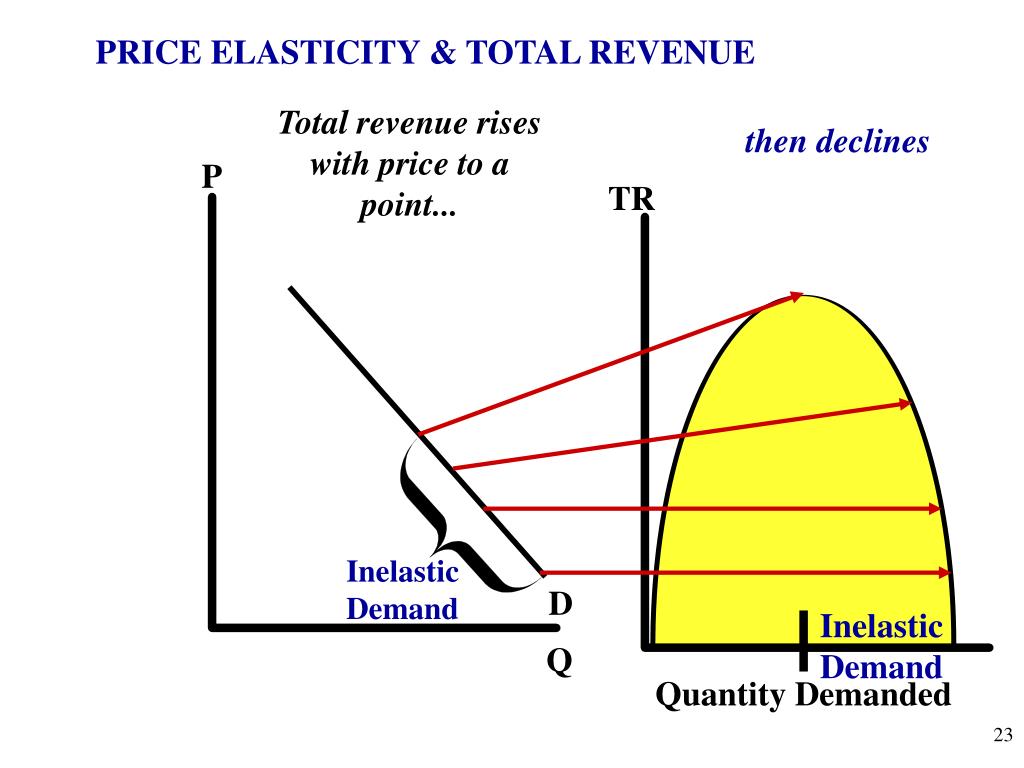 PRICE ELASTICITY & TOTAL REVENUE

Total revenue rises with price to a point...

then declines

P

TR

Inelastic Demand

D

Q

Inelastic Demand

Quantity Demanded

23